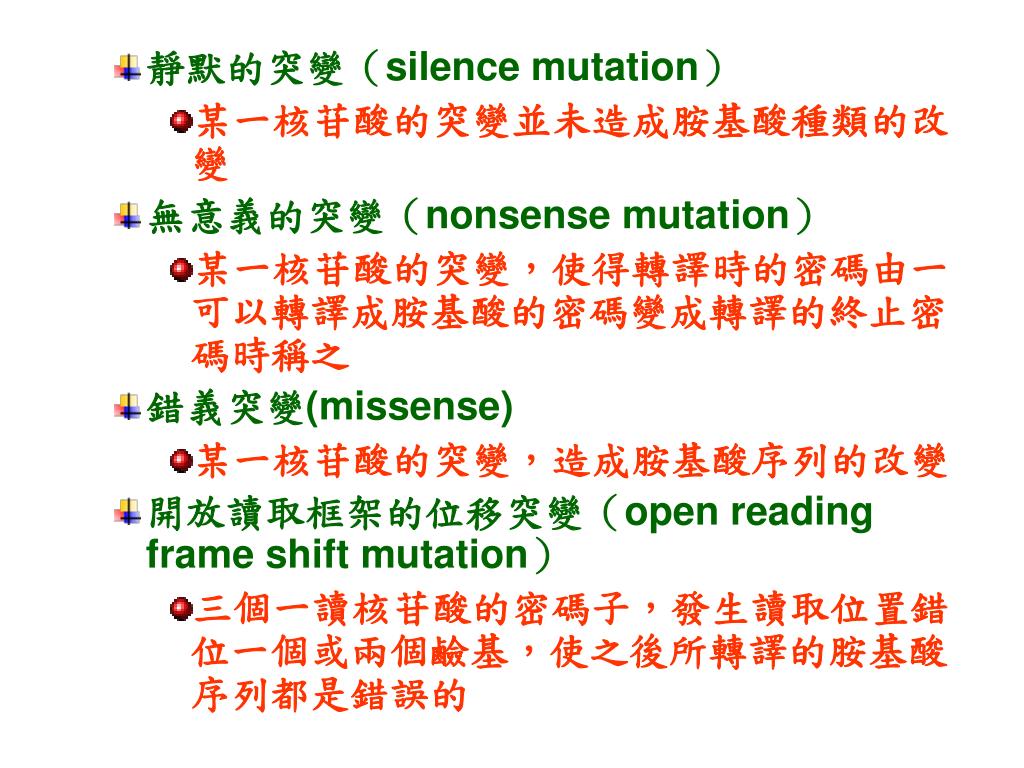 靜默的突變（silence mutation）

某一核苷酸的突變並未造成胺基酸種類的改變

無意義的突變（nonsense mutation）

某一核苷酸的突變，使得轉譯時的密碼由一可以轉譯成胺基酸的密碼變成轉譯的終止密碼時稱之

錯義突變(missense)

某一核苷酸的突變，造成胺基酸序列的改變

開放讀取框架的位移突變（open reading frame shift mutation）

三個一讀核苷酸的密碼子，發生讀取位置錯位一個或兩個鹼基，使之後所轉譯的胺基酸序列都是錯誤的